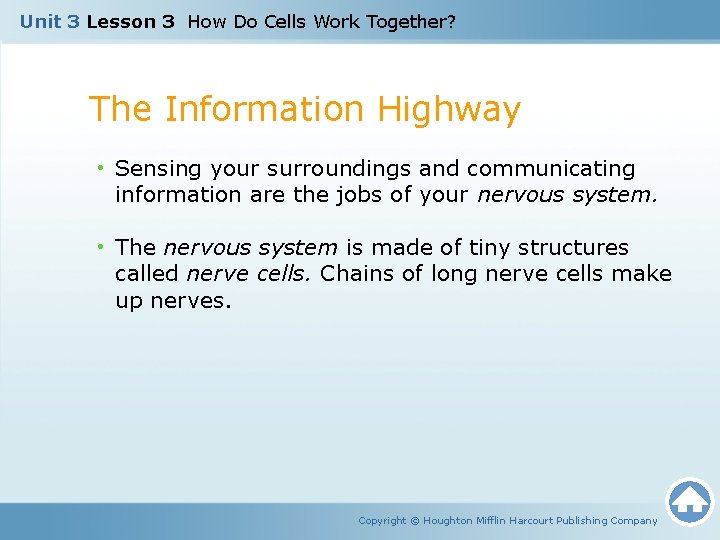 Unit 3 Lesson 3 How Do Cells Work Together?

The Information Highway

• Sensing your surroundings and communicating information are the jobs of your nervous system.

• The nervous system is made of tiny structures called nerve cells. Chains of long nerve cells make up nerves.

Copyright © Houghton Mifflin Harcourt Publishing Company